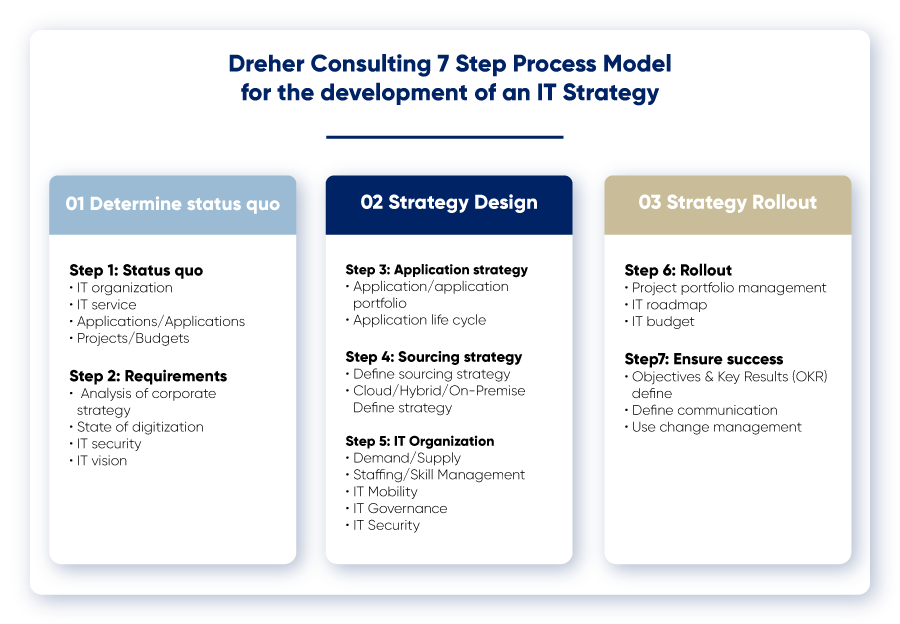 Dreher Consulting 7 Step Process Model for the development of an IT Strategy

01 Determine status quo

Step 1: Status quo
• IT organization
• IT service
• Applications/Applications
• Projects/Budgets

Step 2: Requirements
• Analysis of corporate strategy
• State of digitization
• IT security
• IT vision

02 Strategy Design

Step 3: Application strategy
• Application/application portfolio
• Application life cycle

Step 4: Sourcing strategy
• Define sourcing strategy
• Cloud/Hybrid/On-Premise Define strategy

Step 5: IT Organization
• Demand/Supply
• Staffing/Skill Management
• IT Mobility
• IT Governance
• IT Security

03 Strategy Rollout

Step 6: Rollout
• Project portfolio management
• IT roadmap
• IT budget

Step7: Ensure success
• Objectives & Key Results (OKR) define
• Define communication
• Use change management